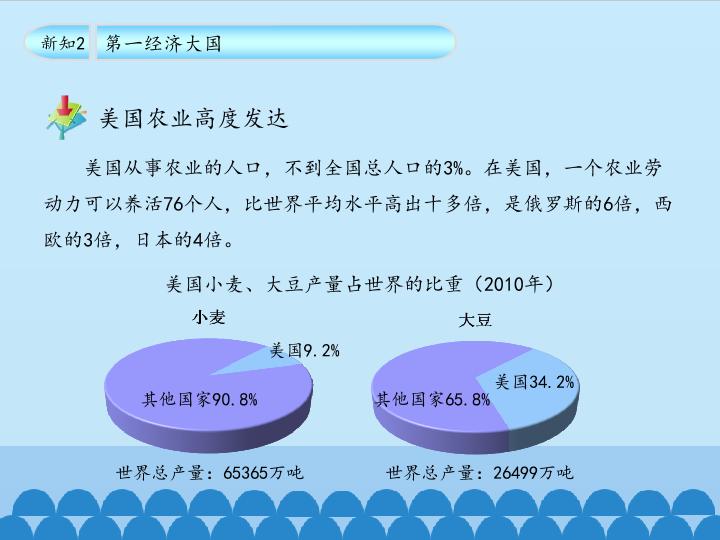 新知2 第一经济大国

美国农业高度发达

美国从事农业的人口，不到全国总人口的3%。在美国，一个农业劳动力可以养活76个人，比世界平均水平高出十多倍，是俄罗斯的6倍，西欧的3倍，日本的4倍。

美国小麦、大豆产量占世界的比重（2010年）

小麦

美国9.2%

其他国家90.8%

世界总产量：65365万吨

大豆

美国34.2%

其他国家65.8%

世界总产量：26499万吨